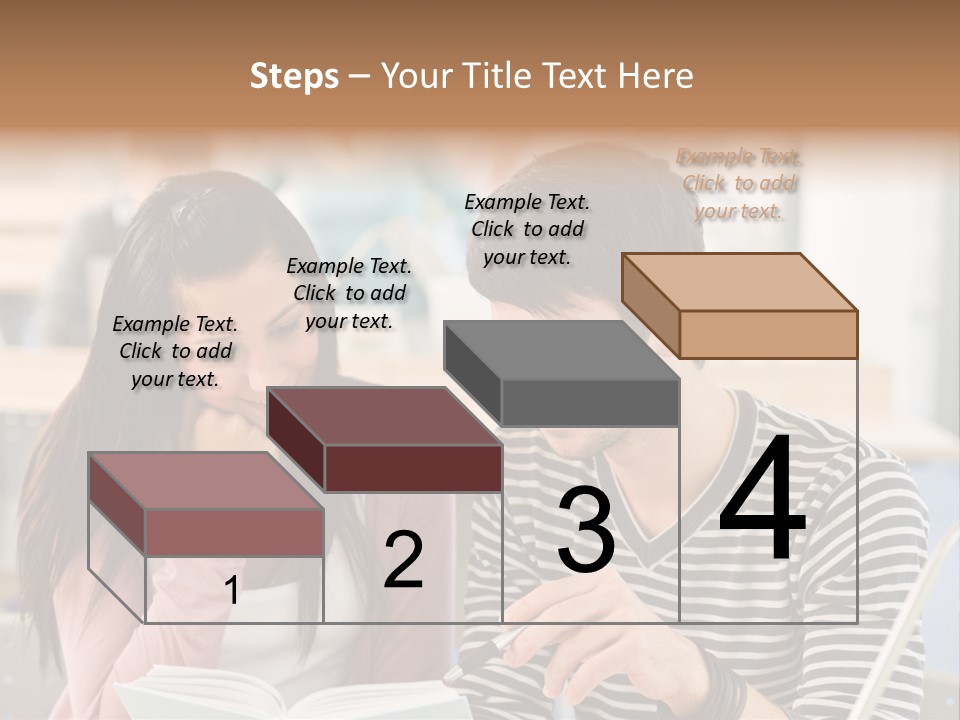 Steps – Your Title Text Here

Example Text. Click to add your text.

Example Text. Click to add your text.

Example Text. Click to add your text.

Example Text. Click to add your text.

1

2

3

4